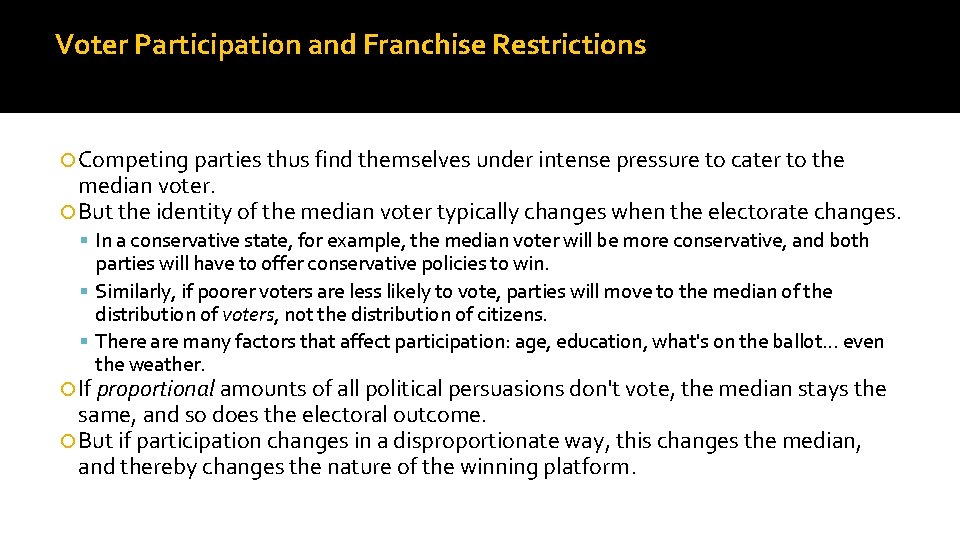 Voter Participation and Franchise Restrictions

Competing parties thus find themselves under intense pressure to cater to the median voter.

But the identity of the median voter typically changes when the electorate changes.

In a conservative state, for example, the median voter will be more conservative, and both parties will have to offer conservative policies to win.

Similarly, if poorer voters are less likely to vote, parties will move to the median of the distribution of voters, not the distribution of citizens.

There are many factors that affect participation: age, education, what's on the ballot… even the weather.

If proportional amounts of all political persuasions don't vote, the median stays the same, and so does the electoral outcome.

But if participation changes in a disproportionate way, this changes the median, and thereby changes the nature of the winning platform.